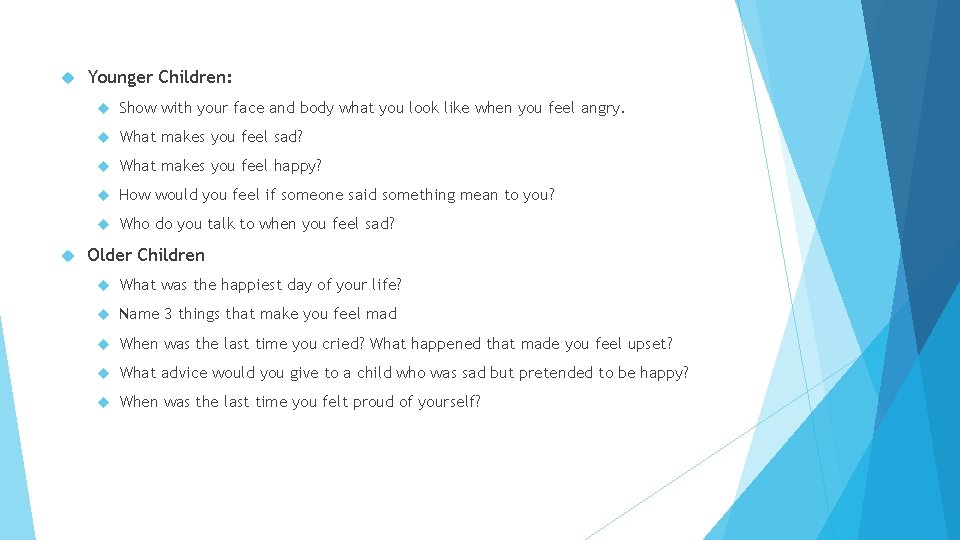 Younger Children:

Show with your face and body what you look like when you feel angry.

What makes you feel sad?

What makes you feel happy?

How would you feel if someone said something mean to you?

Who do you talk to when you feel sad?

Older Children

What was the happiest day of your life?

Name 3 things that make you feel mad

When was the last time you cried? What happened that made you feel upset?

What advice would you give to a child who was sad but pretended to be happy?

When was the last time you felt proud of yourself?